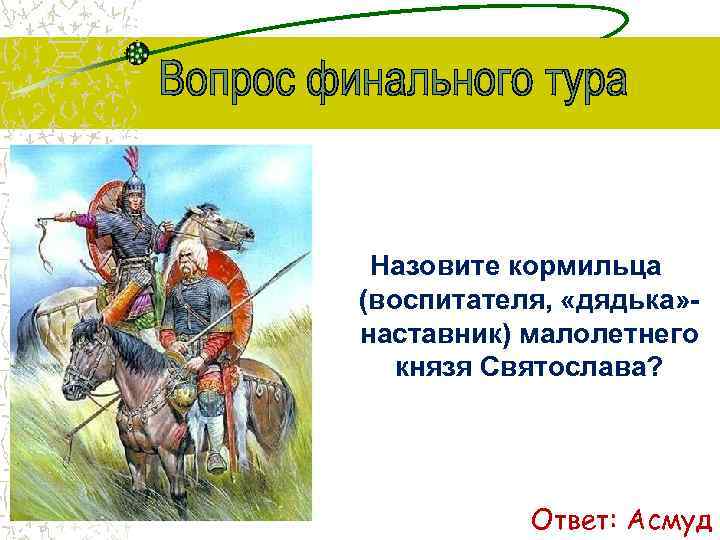 Вопрос финального тура

Назовите кормильца (воспитателя, «дядька»-наставник) малолетнего князя Святослава?

Ответ: Асмуд